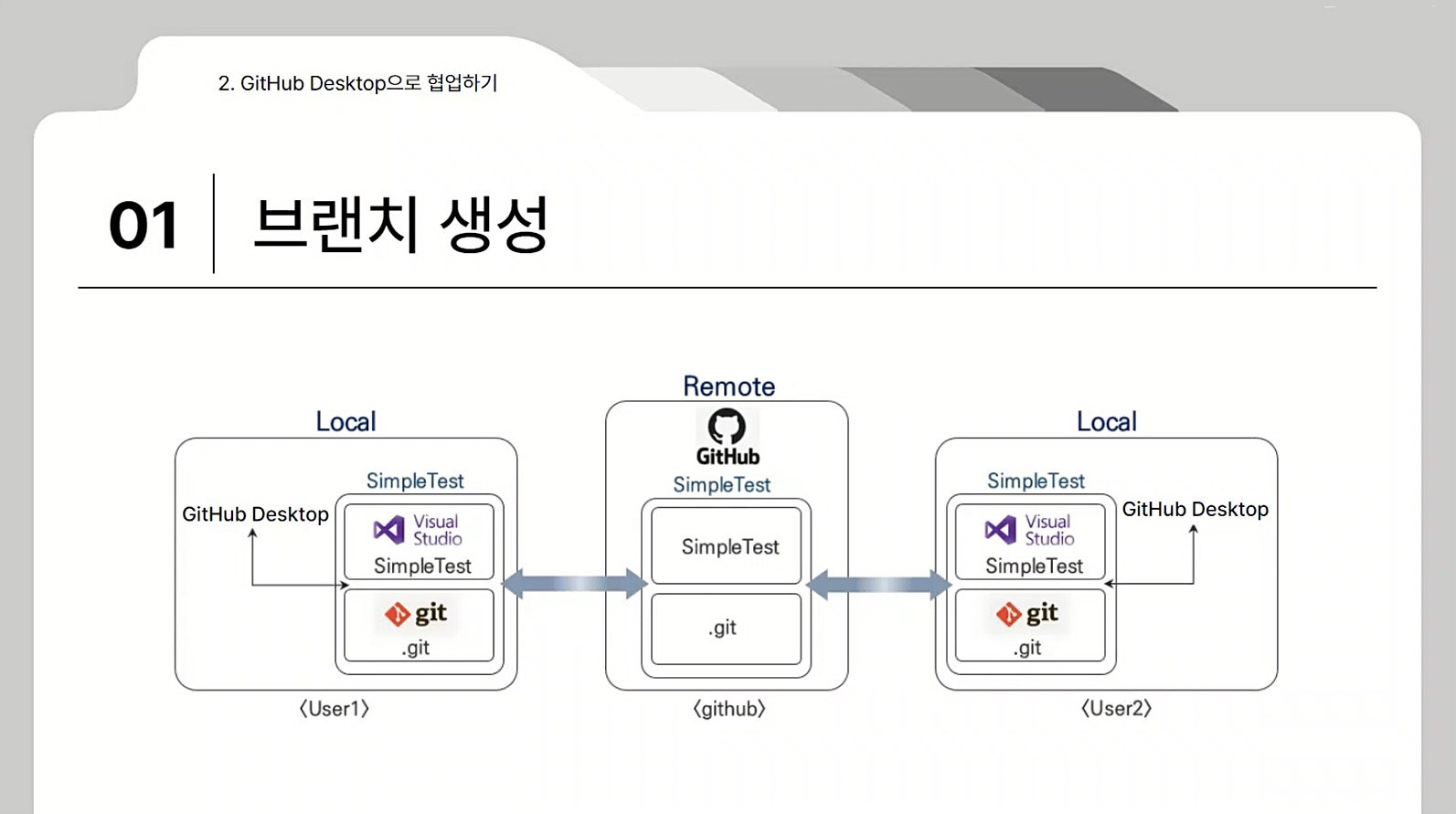 2. GitHub Desktop으로 협업하기

01 브랜치 생성

Local

GitHub Desktop

SimpleTest

Visual Studio

SimpleTest

git

.git

〈User1〉

Remote

GitHub

SimpleTest

SimpleTest

.git

〈github〉

Local

SimpleTest

GitHub Desktop

Visual Studio

SimpleTest

git

.git

〈User2〉